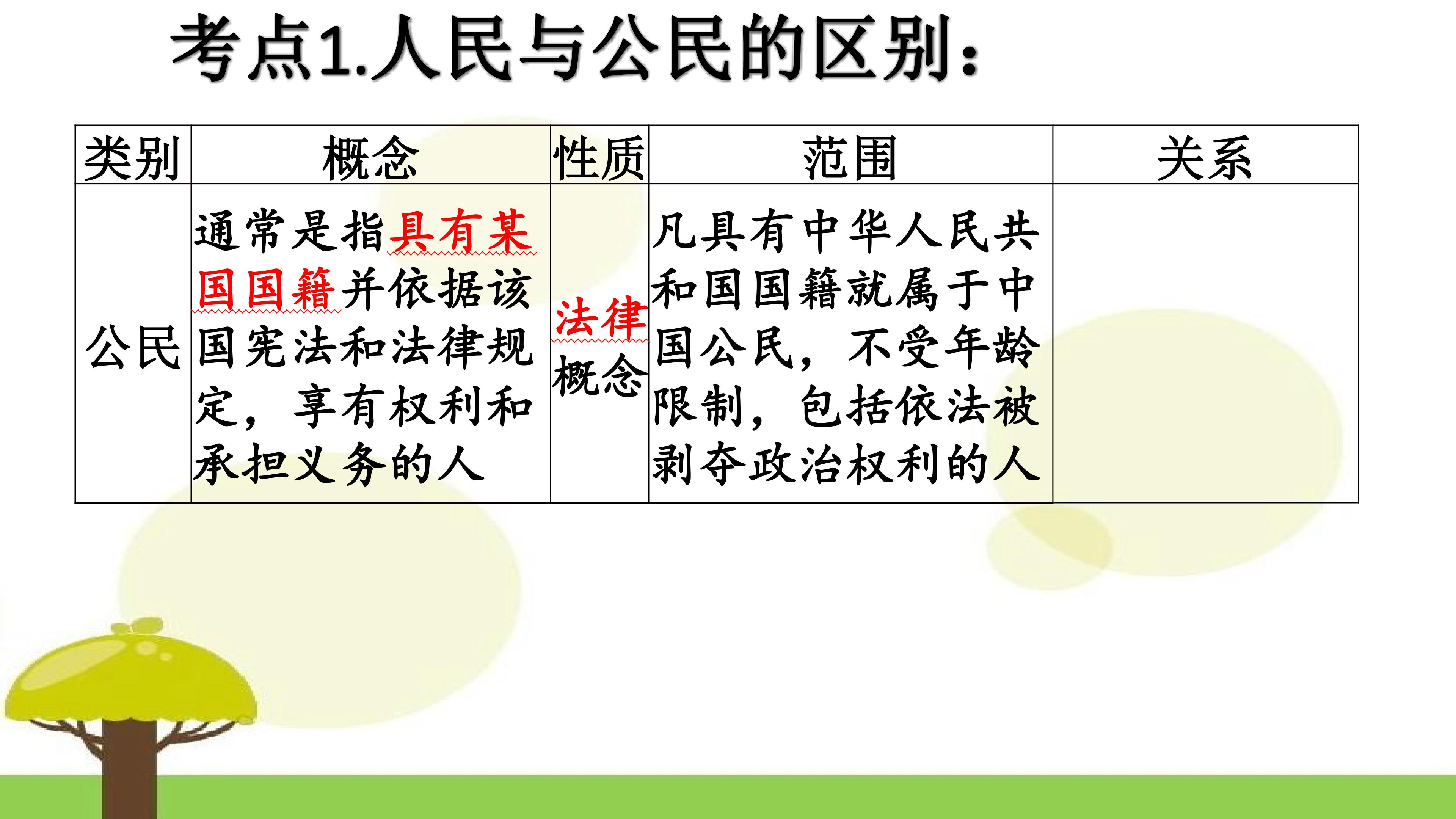 考点1.人民与公民的区别：

| 类别 | 概念 | 性质 | 范围 | 关系 |
|---|---|---|---|---|
| 公民 | 通常是指具有某国国籍并依据该国宪法和法律规定，享有权利和承担义务的人 | 法律概念 | 凡具有中华人民共和国国籍就属于中国公民，不受年龄限制，包括依法被剥夺政治权利的人 | |